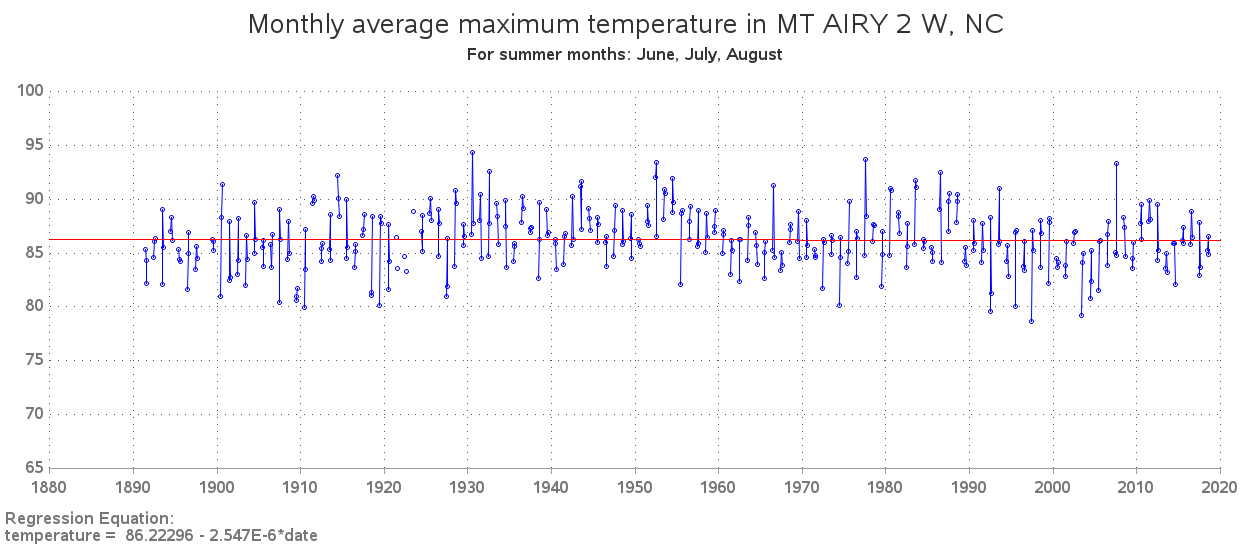 Monthly average maximum temperature in MT AIRY 2 W, NC
For summer months: June, July, August

100
95
90
85
80
75
70
65

1880 1890 1900 1910 1920 1930 1940 1950 1960 1970 1980 1990 2000 2010 2020

Regression Equation:
temperature = 86.22296 - 2.547E-6*date